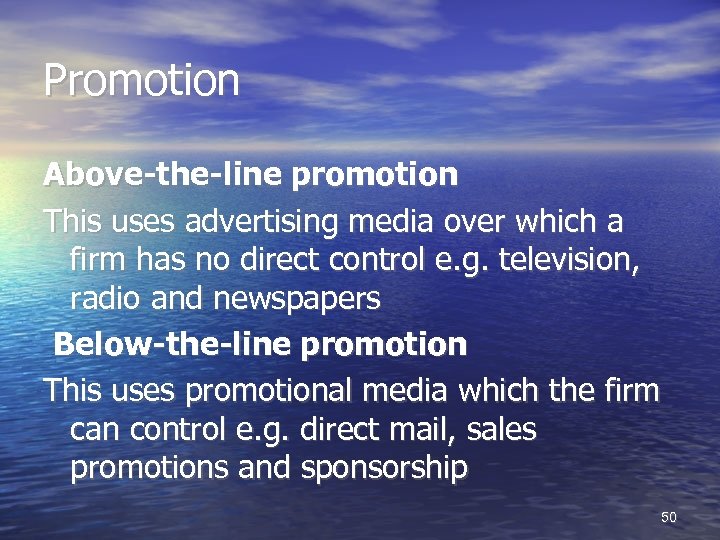 Promotion

Above-the-line promotion

This uses advertising media over which a firm has no direct control e.g. television, radio and newspapers

Below-the-line promotion

This uses promotional media which the firm can control e.g. direct mail, sales promotions and sponsorship

50